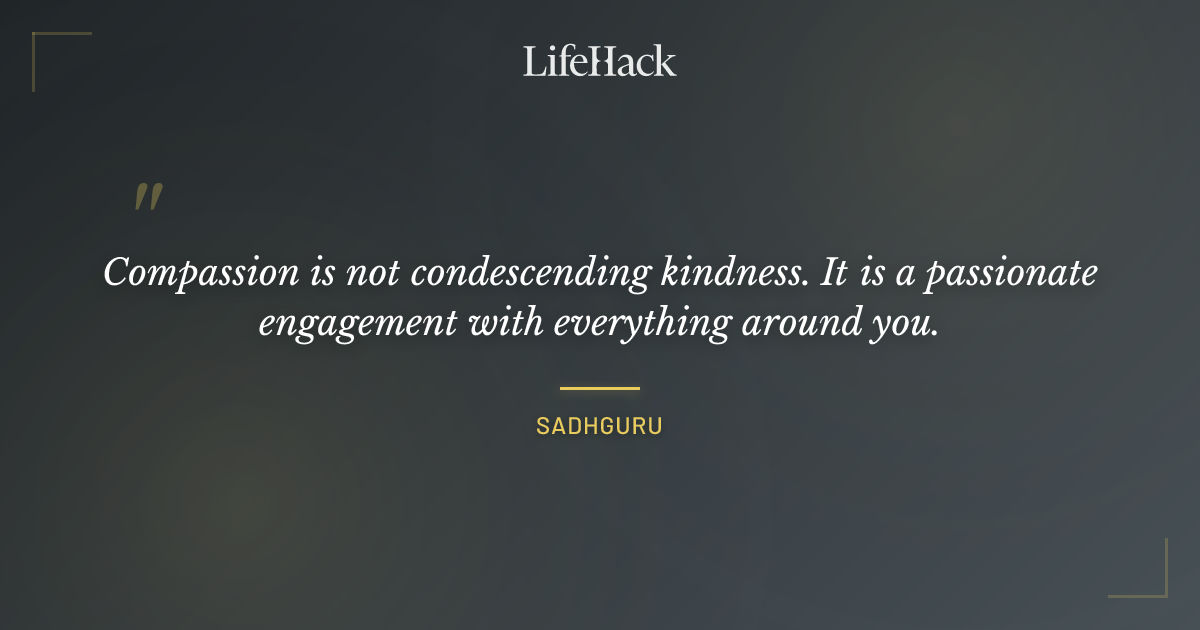 LifeHack

"

Compassion is not condescending kindness. It is a passionate engagement with everything around you.

SADHGURU